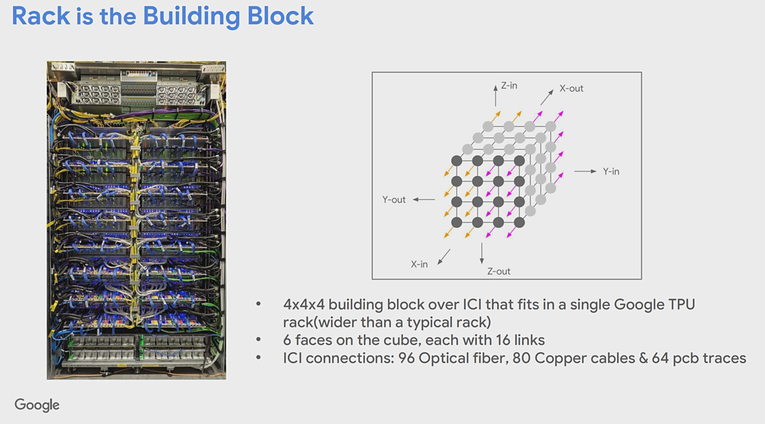 Rack is the Building Block

Z-in
X-out
Y-in
Y-out
X-in
Z-out

• 4x4x4 building block over ICI that fits in a single Google TPU rack(wider than a typical rack)
• 6 faces on the cube, each with 16 links
• ICI connections: 96 Optical fiber, 80 Copper cables & 64 pcb traces

Google